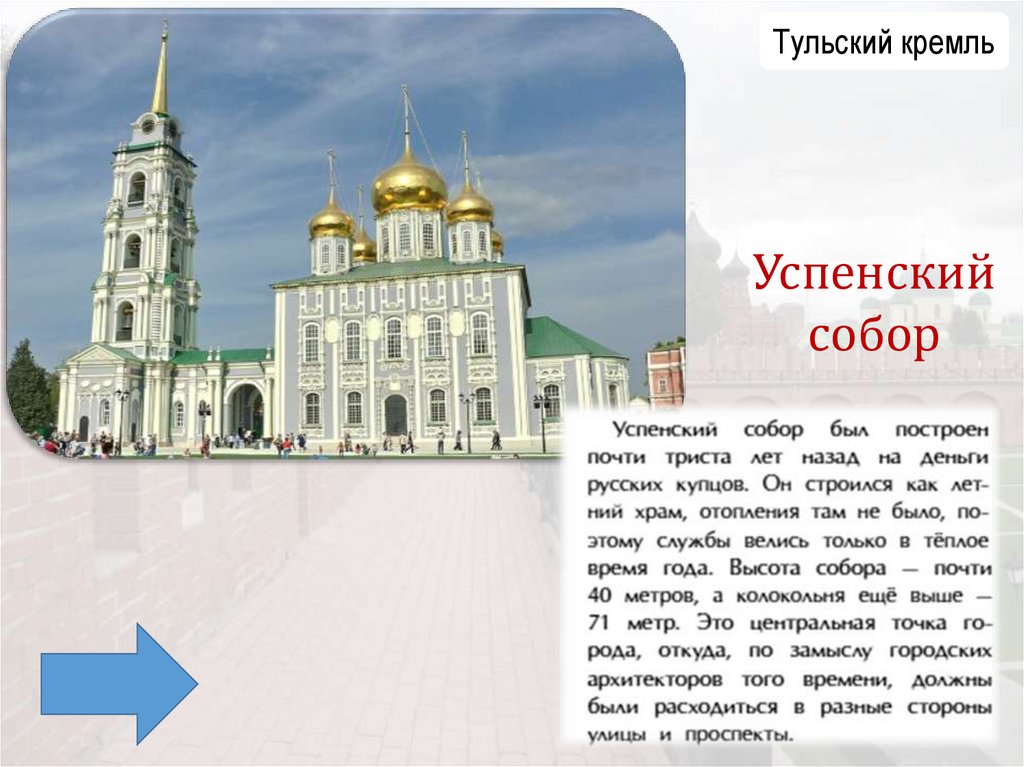 Тульский кремль

Успенский собор

Успенский собор был построен почти триста лет назад на деньги русских купцов. Он строился как летний храм, отопления там не было, поэтому службы велись только в тёплое время года. Высота собора — почти 40 метров, а колокольня ещё выше — 71 метр. Это центральная точка города, откуда, по замыслу городских архитекторов того времени, должны были расходиться в разные стороны улицы и проспекты.